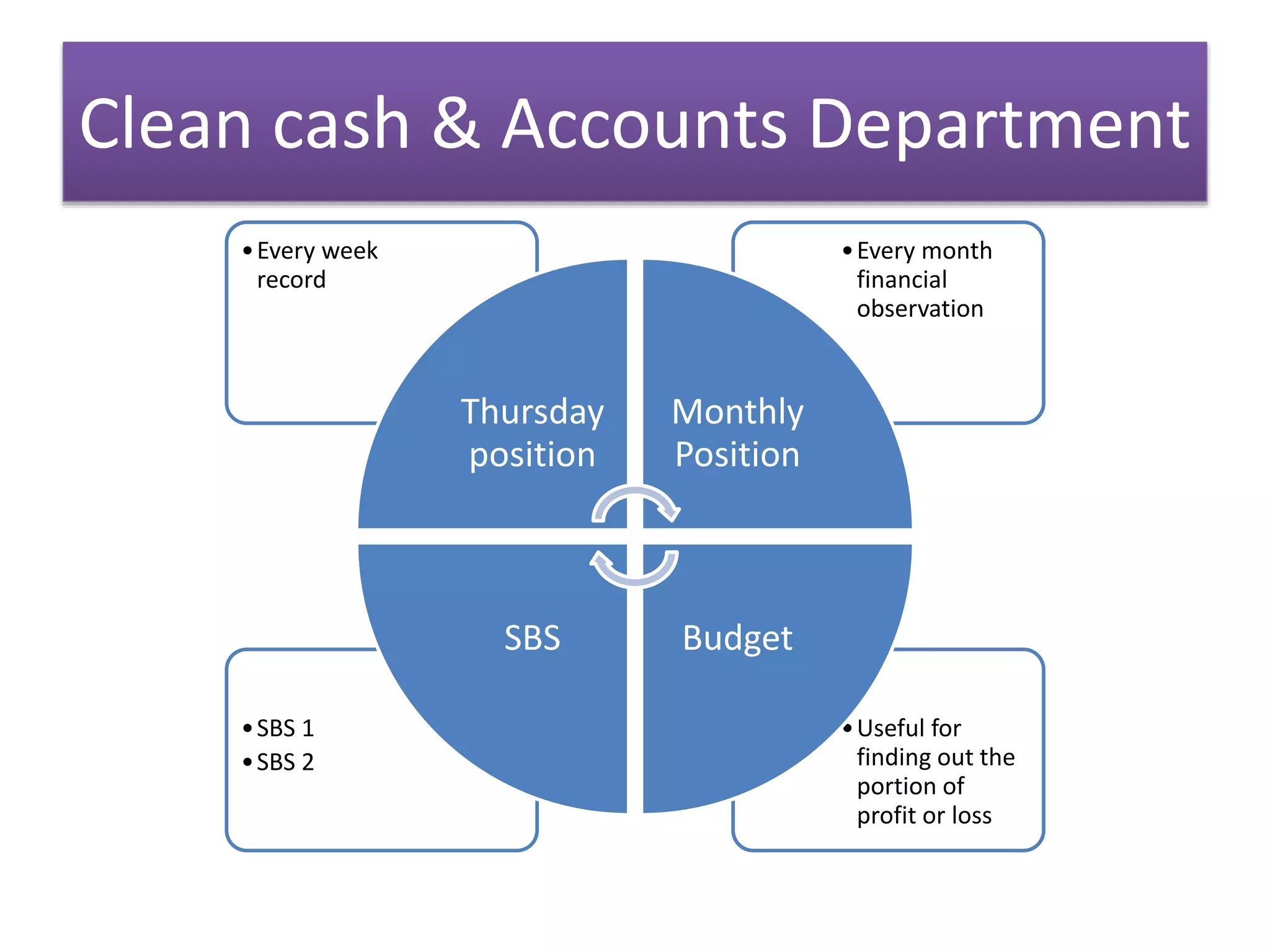 Clean cash & Accounts Department

• Every week record

• Every month financial observation

Thursday position

Monthly Position

SBS

Budget

• SBS 1
• SBS 2

• Useful for finding out the portion of profit or loss